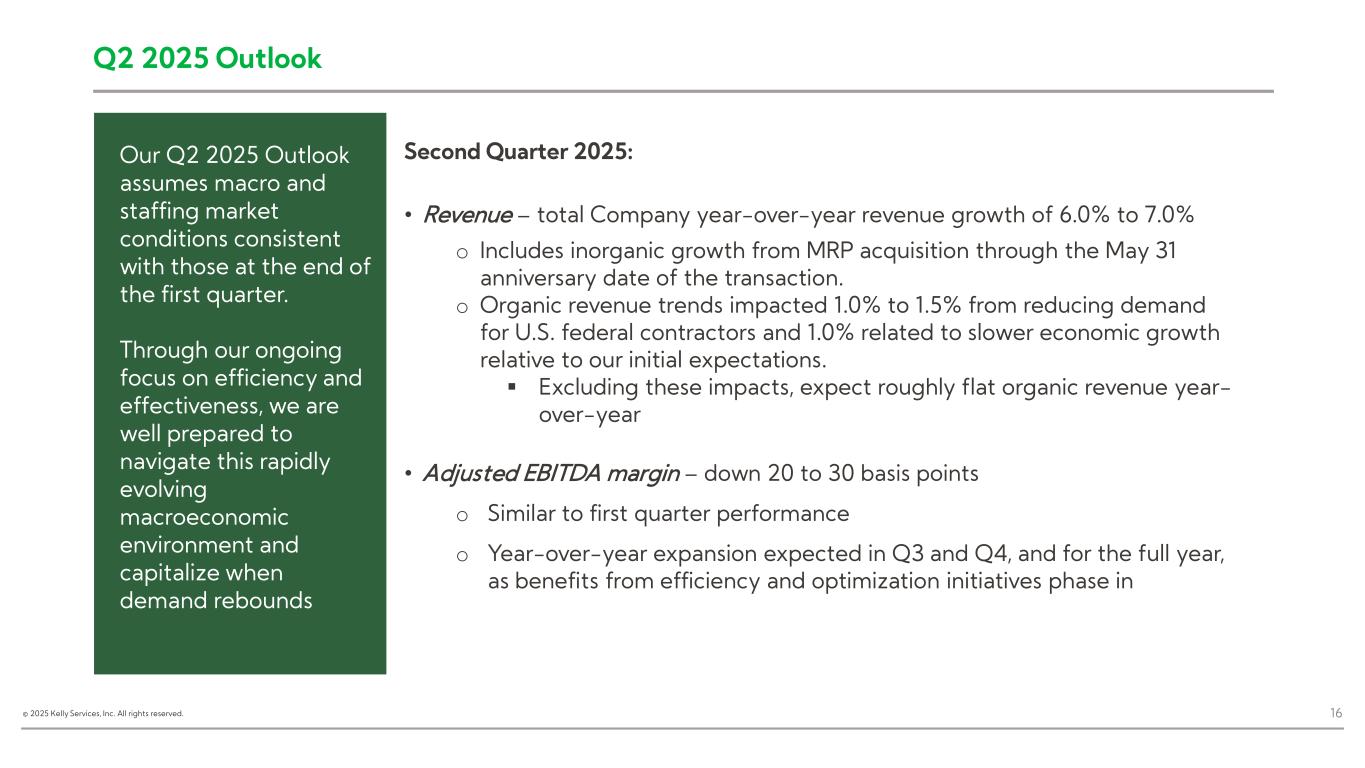 Q2 2025 Outlook

Our Q2 2025 Outlook assumes macro and staffing market conditions consistent with those at the end of the first quarter.

Through our ongoing focus on efficiency and effectiveness, we are well prepared to navigate this rapidly evolving macroeconomic environment and capitalize when demand rebounds

Second Quarter 2025:

• Revenue – total Company year-over-year revenue growth of 6.0% to 7.0%
o Includes inorganic growth from MRP acquisition through the May 31 anniversary date of the transaction.
o Organic revenue trends impacted 1.0% to 1.5% from reducing demand for U.S. federal contractors and 1.0% related to slower economic growth relative to our initial expectations.
▪ Excluding these impacts, expect roughly flat organic revenue year-over-year

• Adjusted EBITDA margin – down 20 to 30 basis points
o Similar to first quarter performance
o Year-over-year expansion expected in Q3 and Q4, and for the full year, as benefits from efficiency and optimization initiatives phase in

© 2025 Kelly Services, Inc. All rights reserved.

16